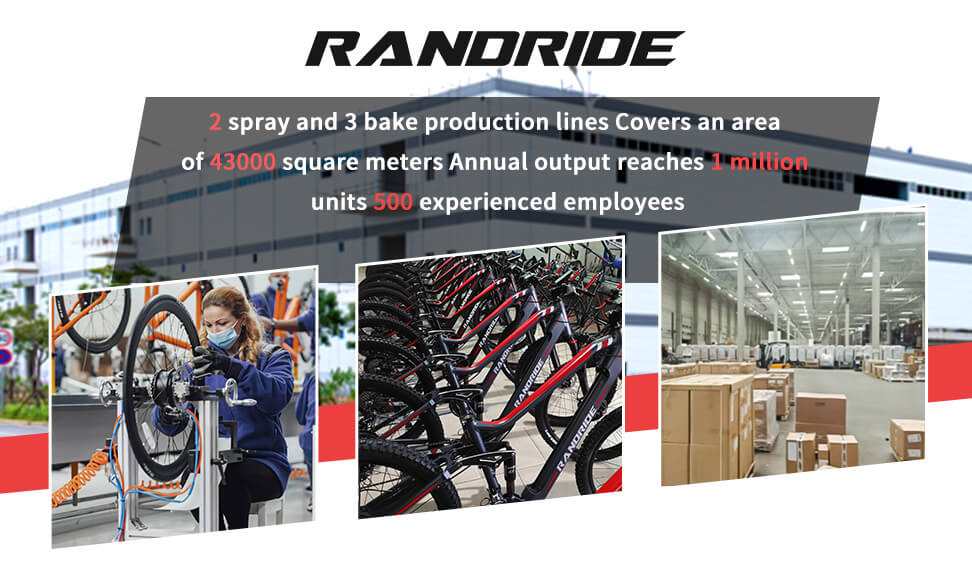 RANDRIDE

2 spray and 3 bake production lines Covers an area of 43000 square meters Annual output reaches 1 million units 500 experienced employees

RANDRIDE

RANDRIDE